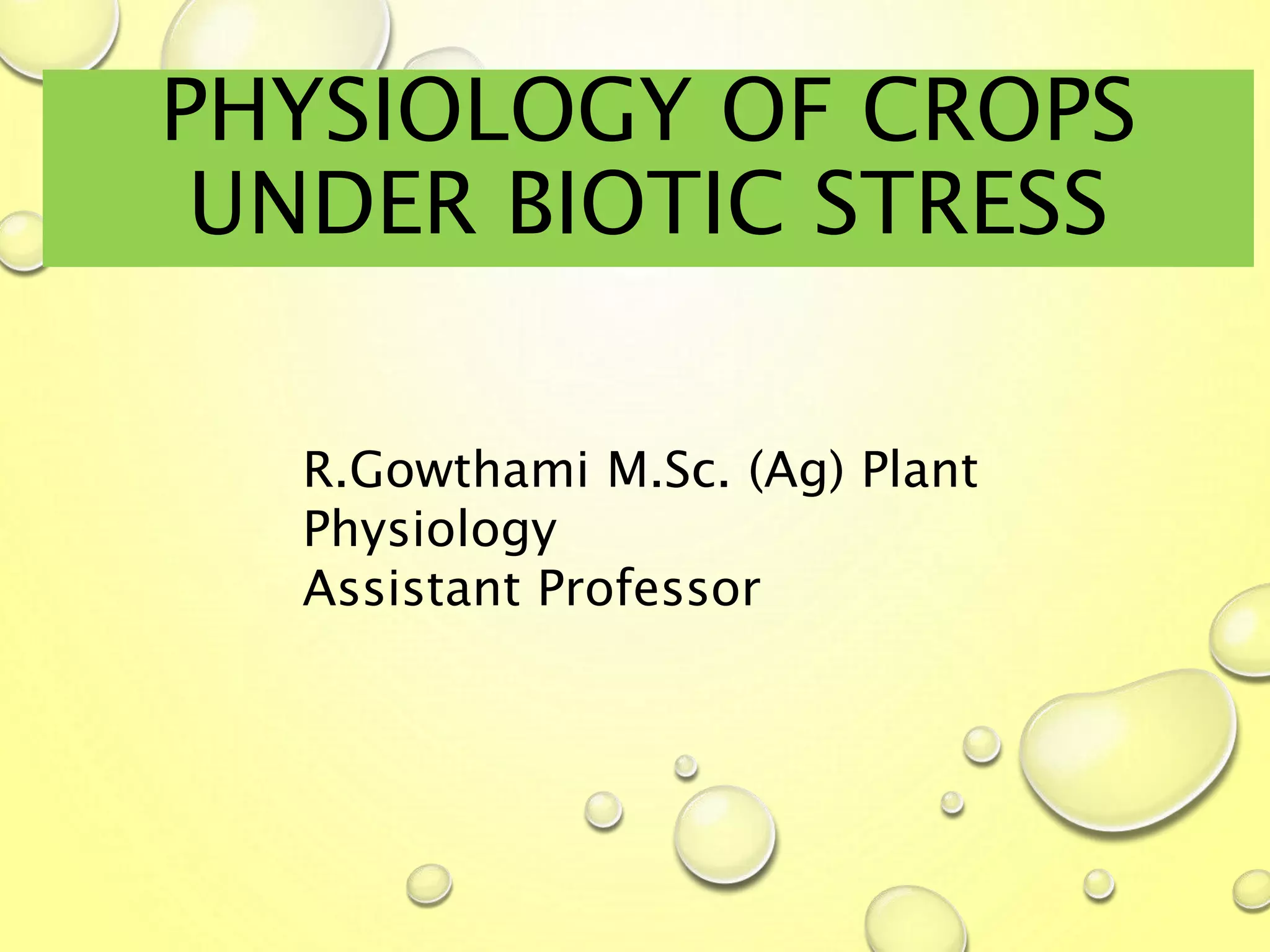 PHYSIOLOGY OF CROPS UNDER BIOTIC STRESS

R.Gowthami M.Sc. (Ag) Plant Physiology
Assistant Professor